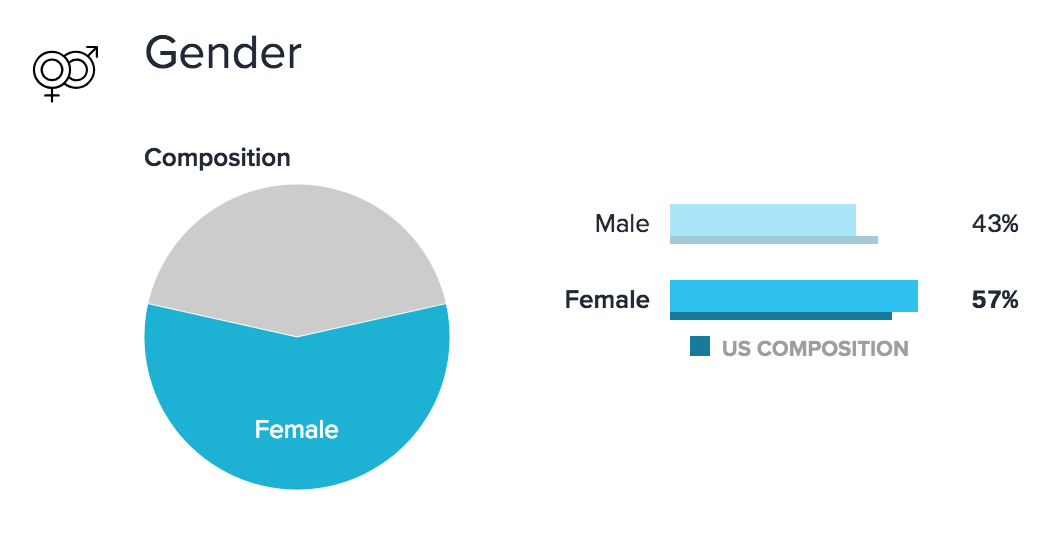 Gender

Composition

Female

Male 43%

Female 57%

US COMPOSITION